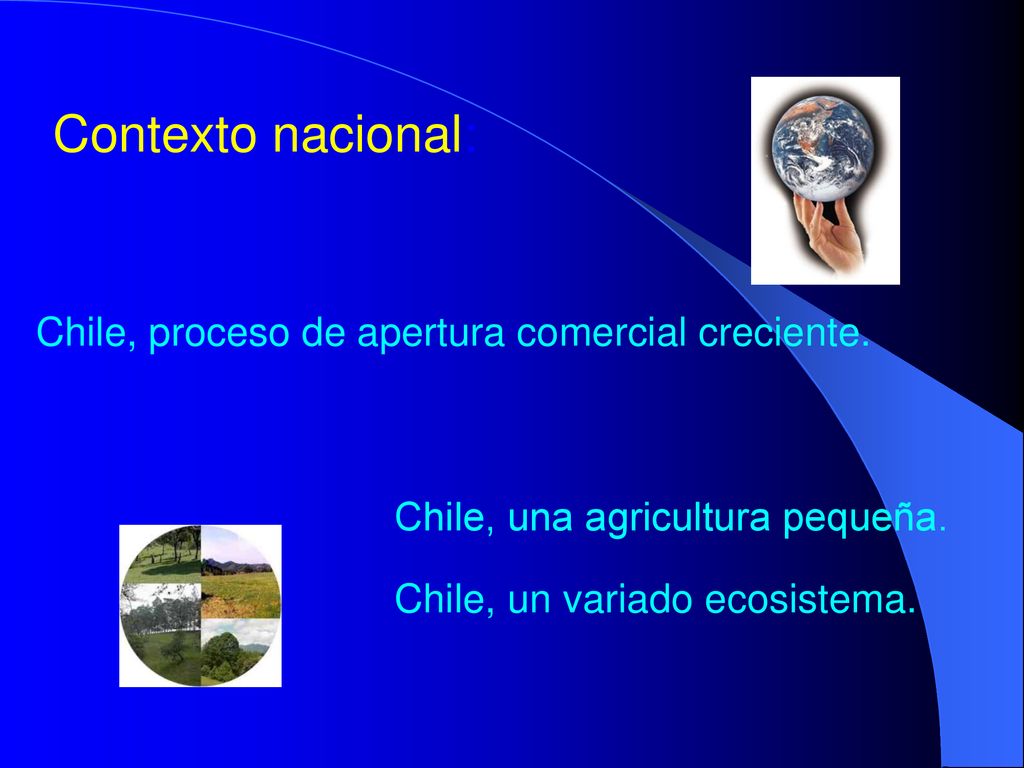 Contexto nacional:

Chile, proceso de apertura comercial creciente.

Chile, una agricultura pequeña.

Chile, un variado ecosistema.